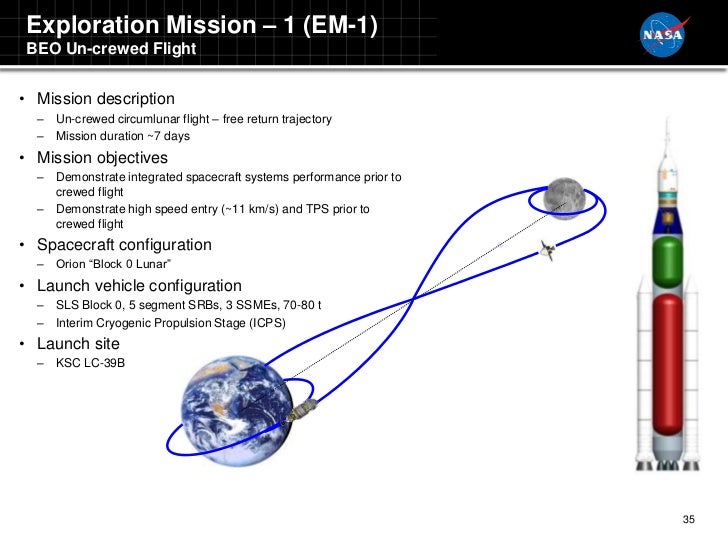 Exploration Mission – 1 (EM-1)
BEO Un-crewed Flight

NASA

• Mission description
– Un-crewed circumlunar flight – free return trajectory
– Mission duration ~7 days
• Mission objectives
– Demonstrate integrated spacecraft systems performance prior to crewed flight
– Demonstrate high speed entry (~11 km/s) and TPS prior to crewed flight
• Spacecraft configuration
– Orion "Block 0 Lunar"
• Launch vehicle configuration
– SLS Block 0, 5 segment SRBs, 3 SSMEs, 70-80 t
– Interim Cryogenic Propulsion Stage (ICPS)
• Launch site
– KSC LC-39B

35